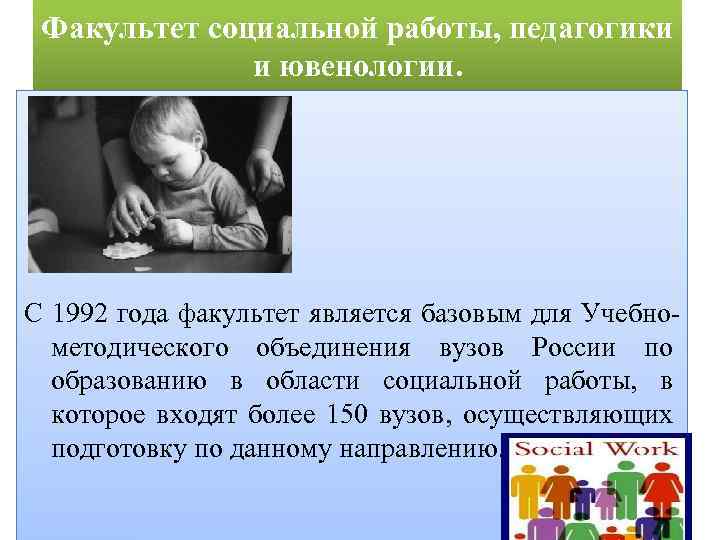 Факультет социальной работы, педагогики и ювенологии.

С 1992 года факультет является базовым для Учебно-методического объединения вузов России по образованию в области социальной работы, в которое входят более 150 вузов, осуществляющих подготовку по данному направлению.

Social Work